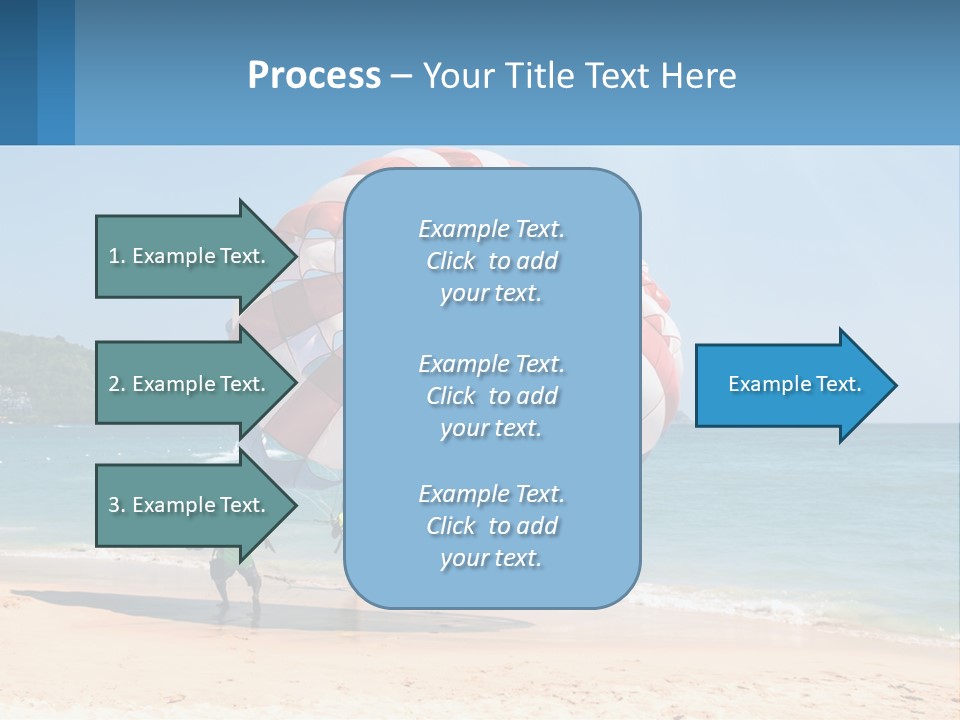 Process – Your Title Text Here

1. Example Text.

2. Example Text.

3. Example Text.

Example Text. Click to add your text.

Example Text. Click to add your text.

Example Text. Click to add your text.

Example Text.